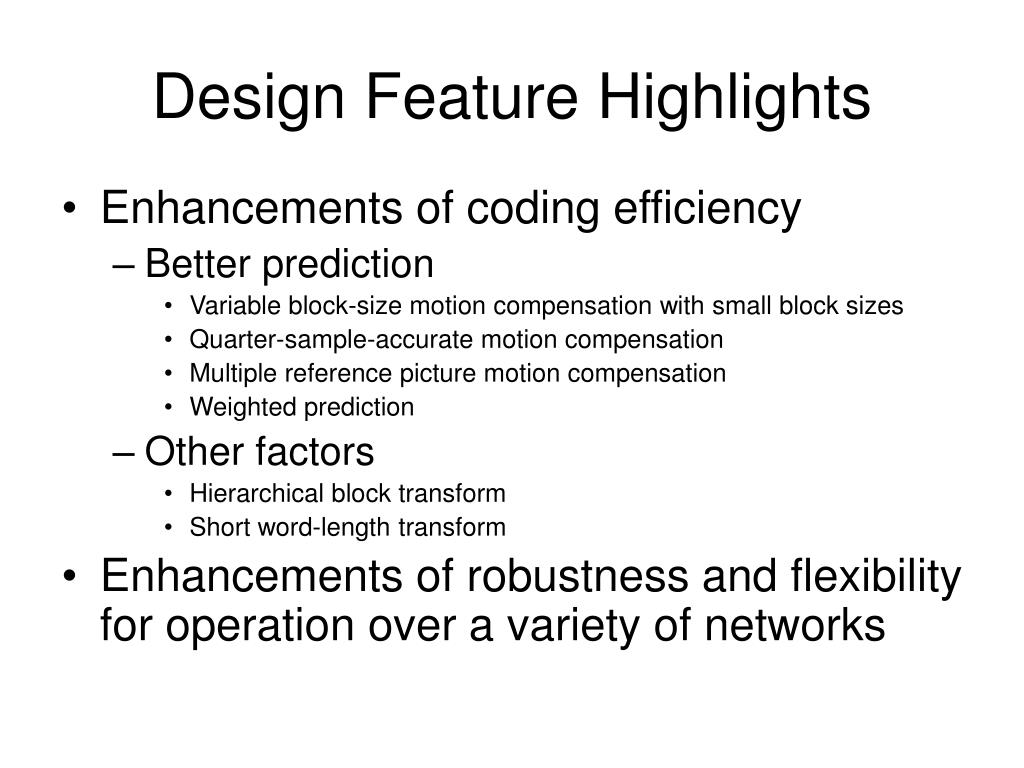 Design Feature Highlights

• Enhancements of coding efficiency
  – Better prediction
    • Variable block-size motion compensation with small block sizes
    • Quarter-sample-accurate motion compensation
    • Multiple reference picture motion compensation
    • Weighted prediction
  – Other factors
    • Hierarchical block transform
    • Short word-length transform
• Enhancements of robustness and flexibility for operation over a variety of networks